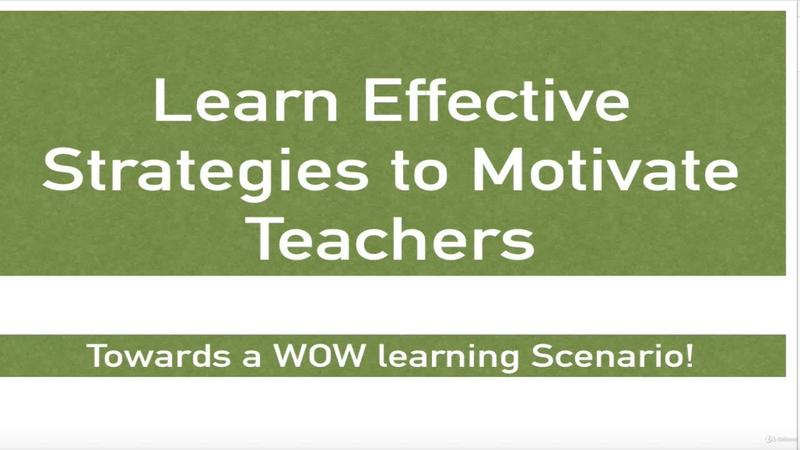 Learn Effective Strategies to Motivate Teachers

Towards a WOW learning Scenario!